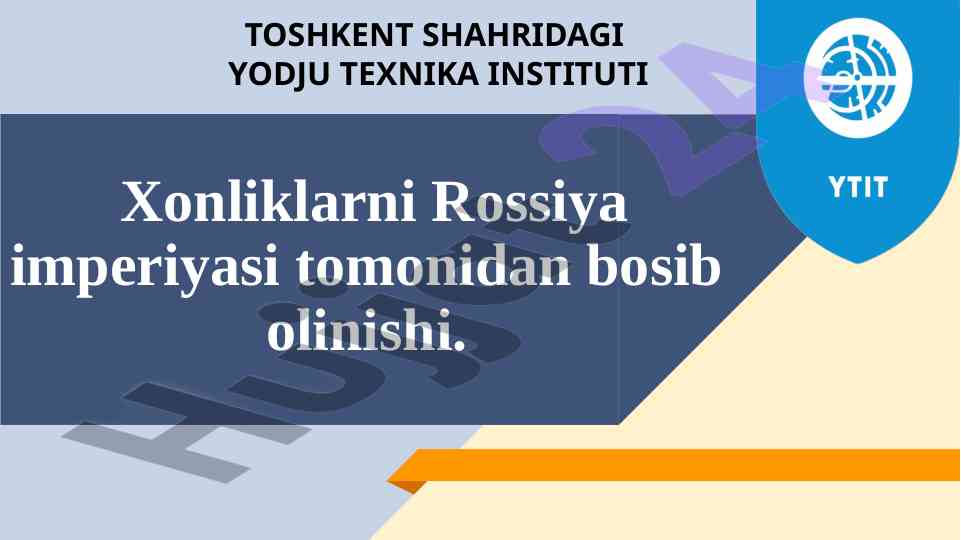 TOSHKENT SHAHRIDAGI
YODJU TEXNIKA INSTITUTI

YTIT

Xonliklarni Rossiya imperiyasi tomonidan bosib olinishi.

Hujjat24